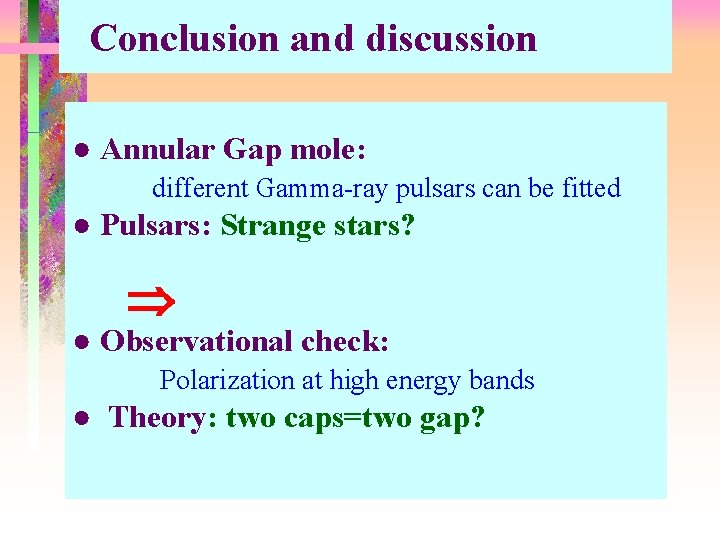 Conclusion and discussion

● Annular Gap mole:

different Gamma-ray pulsars can be fitted

● Pulsars: Strange stars?

$\Rightarrow$

● Observational check:

Polarization at high energy bands

● Theory: two caps=two gap?